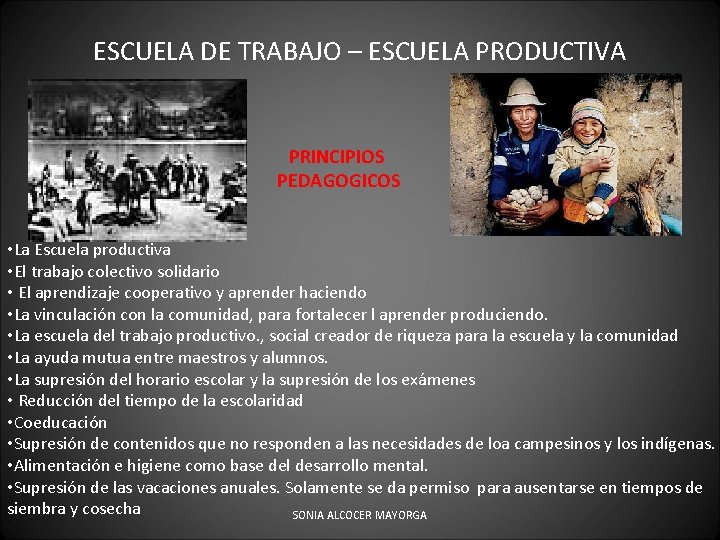 ESCUELA DE TRABAJO – ESCUELA PRODUCTIVA

PRINCIPIOS PEDAGOGICOS

•La Escuela productiva
•El trabajo colectivo solidario
• El aprendizaje cooperativo y aprender haciendo
•La vinculación con la comunidad, para fortalecer l aprender produciendo.
•La escuela del trabajo productivo., social creador de riqueza para la escuela y la comunidad
•La ayuda mutua entre maestros y alumnos.
•La supresión del horario escolar y la supresión de los exámenes
• Reducción del tiempo de la escolaridad
•Coeducación
•Supresión de contenidos que no responden a las necesidades de loa campesinos y los indígenas.
•Alimentación e higiene como base del desarrollo mental.
•Supresión de las vacaciones anuales. Solamente se da permiso para ausentarse en tiempos de siembra y cosecha

SONIA ALCOCER MAYORGA